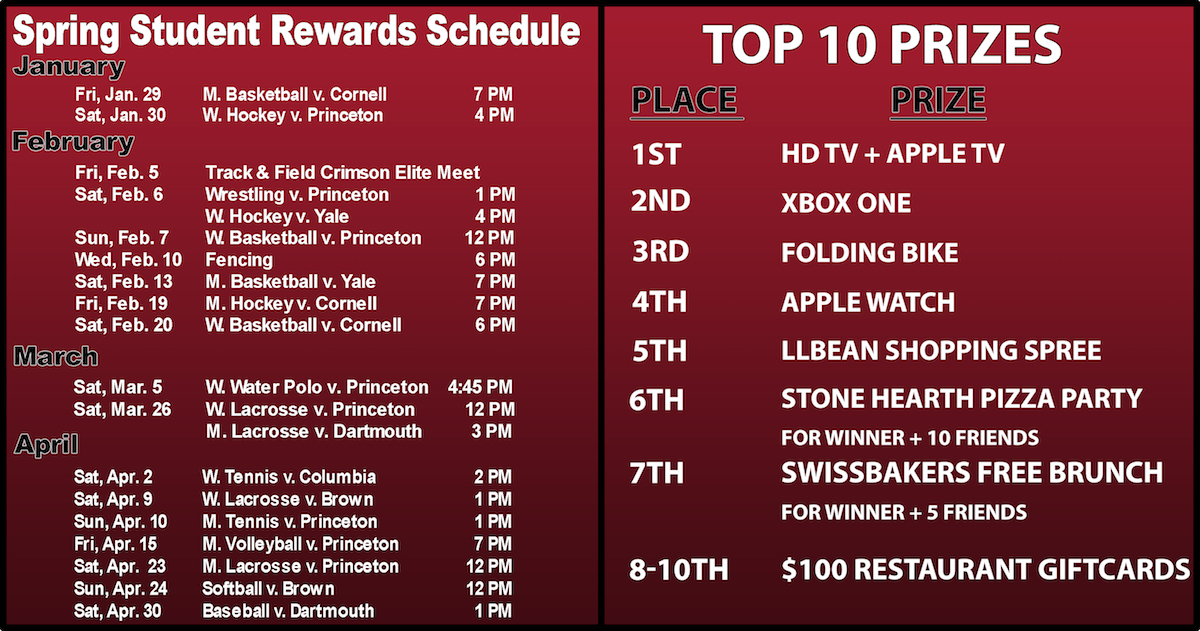 Spring Student Rewards Schedule

January

| | | |
|---|---|---|
| Fri, Jan. 29 | M. Basketball v. Cornell | 7 PM |
| Sat, Jan. 30 | W. Hockey v. Princeton | 4 PM |

February

| | | |
|---|---|---|
| Fri, Feb. 5 | Track & Field Crimson Elite Meet | |
| Sat, Feb. 6 | Wrestling v. Princeton | 1 PM |
| | W. Hockey v. Yale | 4 PM |
| Sun, Feb. 7 | W. Basketball v. Princeton | 12 PM |
| Wed, Feb. 10 | Fencing | 6 PM |
| Sat, Feb. 13 | M. Basketball v. Yale | 7 PM |
| Fri, Feb. 19 | M. Hockey v. Cornell | 7 PM |
| Sat, Feb. 20 | W. Basketball v. Cornell | 6 PM |

March

| | | |
|---|---|---|
| Sat, Mar. 5 | W. Water Polo v. Princeton | 4:45 PM |
| Sat, Mar. 26 | W. Lacrosse v. Princeton | 12 PM |
| | M. Lacrosse v. Dartmouth | 3 PM |

April

| | | |
|---|---|---|
| Sat, Apr. 2 | W. Tennis v. Columbia | 2 PM |
| Sat, Apr. 9 | W. Lacrosse v. Brown | 1 PM |
| Sun, Apr. 10 | M. Tennis v. Princeton | 1 PM |
| Fri, Apr. 15 | M. Volleyball v. Princeton | 7 PM |
| Sat, Apr. 23 | M. Lacrosse v. Princeton | 12 PM |
| Sun, Apr. 24 | Softball v. Brown | 12 PM |
| Sat, Apr. 30 | Baseball v. Dartmouth | 1 PM |

TOP 10 PRIZES

| PLACE | PRIZE |
|---|---|
| 1ST | HD TV + APPLE TV |
| 2ND | XBOX ONE |
| 3RD | FOLDING BIKE |
| 4TH | APPLE WATCH |
| 5TH | LLBEAN SHOPPING SPREE |
| 6TH | STONE HEARTH PIZZA PARTY FOR WINNER + 10 FRIENDS |
| 7TH | SWISSBAKERS FREE BRUNCH FOR WINNER + 5 FRIENDS |
| 8-10TH | $100 RESTAURANT GIFTCARDS |